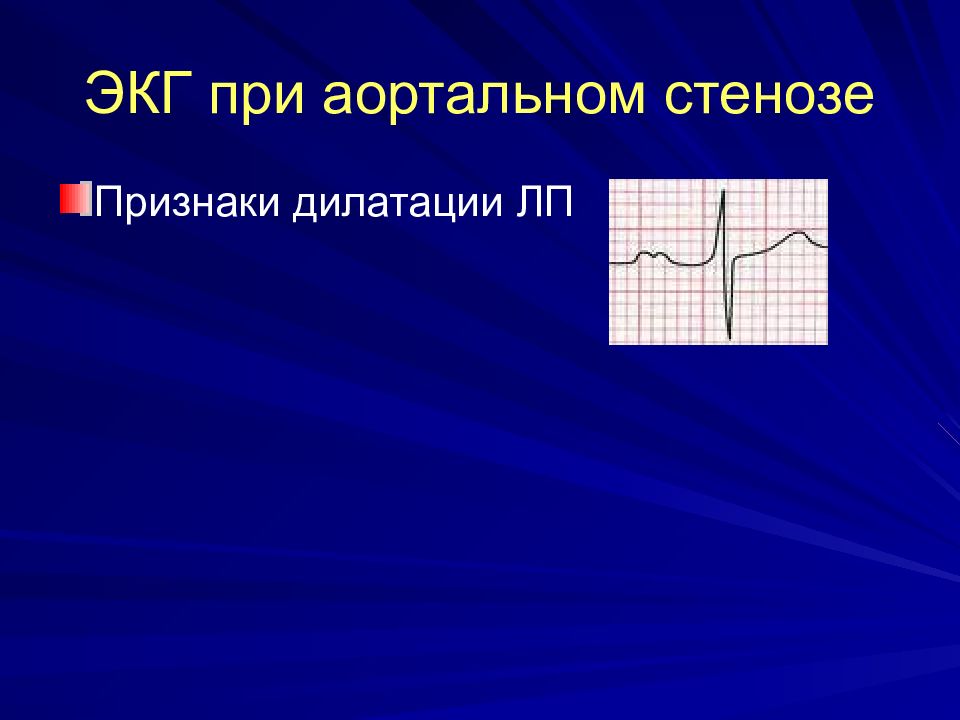 ЭКГ при аортальном стенозе

Признаки дилатации ЛП